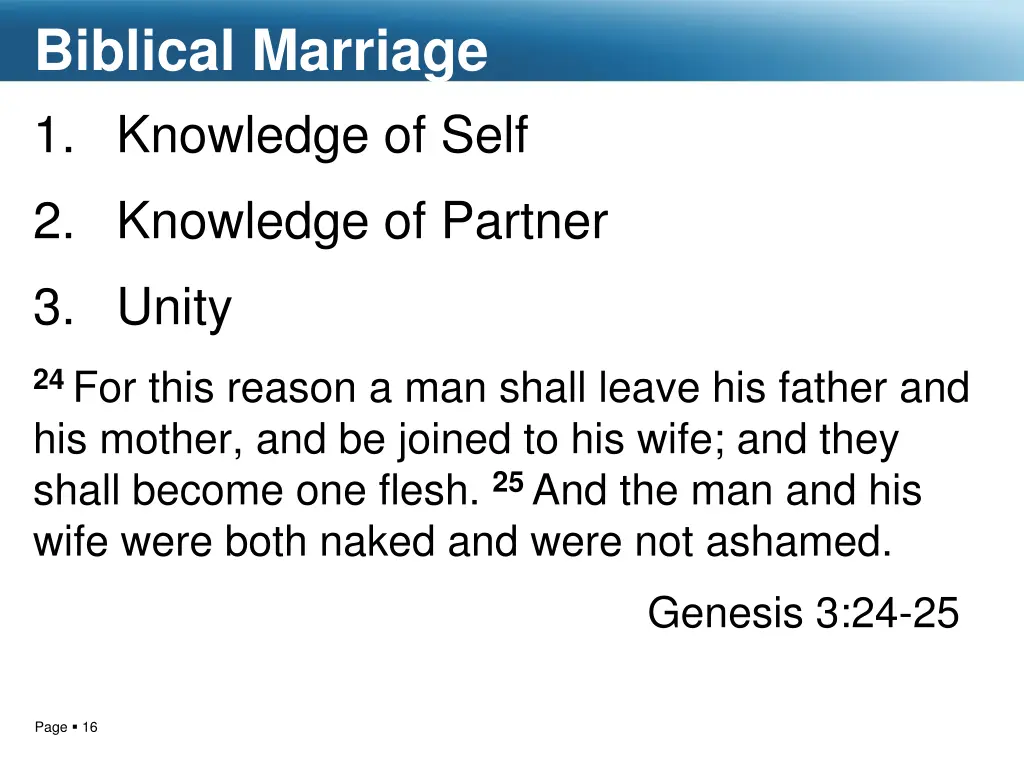 Biblical Marriage

1. Knowledge of Self
2. Knowledge of Partner
3. Unity

$^{24}$ For this reason a man shall leave his father and his mother, and be joined to his wife; and they shall become one flesh. $^{25}$ And the man and his wife were both naked and were not ashamed.

Genesis 3:24-25

Page ▪ 16